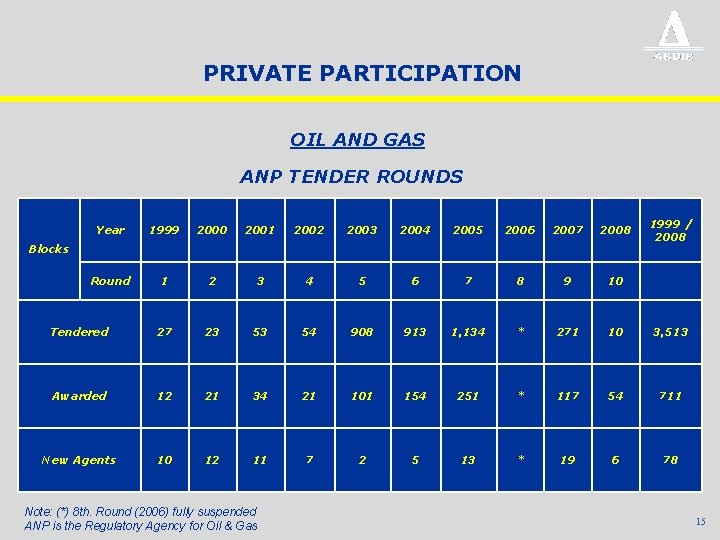 ABDIB

PRIVATE PARTICIPATION

OIL AND GAS

ANP TENDER ROUNDS

| Blocks | Year | 1999 | 2000 | 2001 | 2002 | 2003 | 2004 | 2005 | 2006 | 2007 | 2008 | 1999 / 2008 |
|---|---|---|---|---|---|---|---|---|---|---|---|---|
| | Round | 1 | 2 | 3 | 4 | 5 | 6 | 7 | 8 | 9 | 10 | |
| Tendered | | 27 | 23 | 53 | 54 | 908 | 913 | 1,134 | * | 271 | 10 | 3,513 |
| Awarded | | 12 | 21 | 34 | 21 | 101 | 154 | 251 | * | 117 | 54 | 711 |
| New Agents | | 10 | 12 | 11 | 7 | 2 | 5 | 13 | * | 19 | 6 | 78 |

Note: (*) 8th. Round (2006) fully suspended
ANP is the Regulatory Agency for Oil & Gas

15